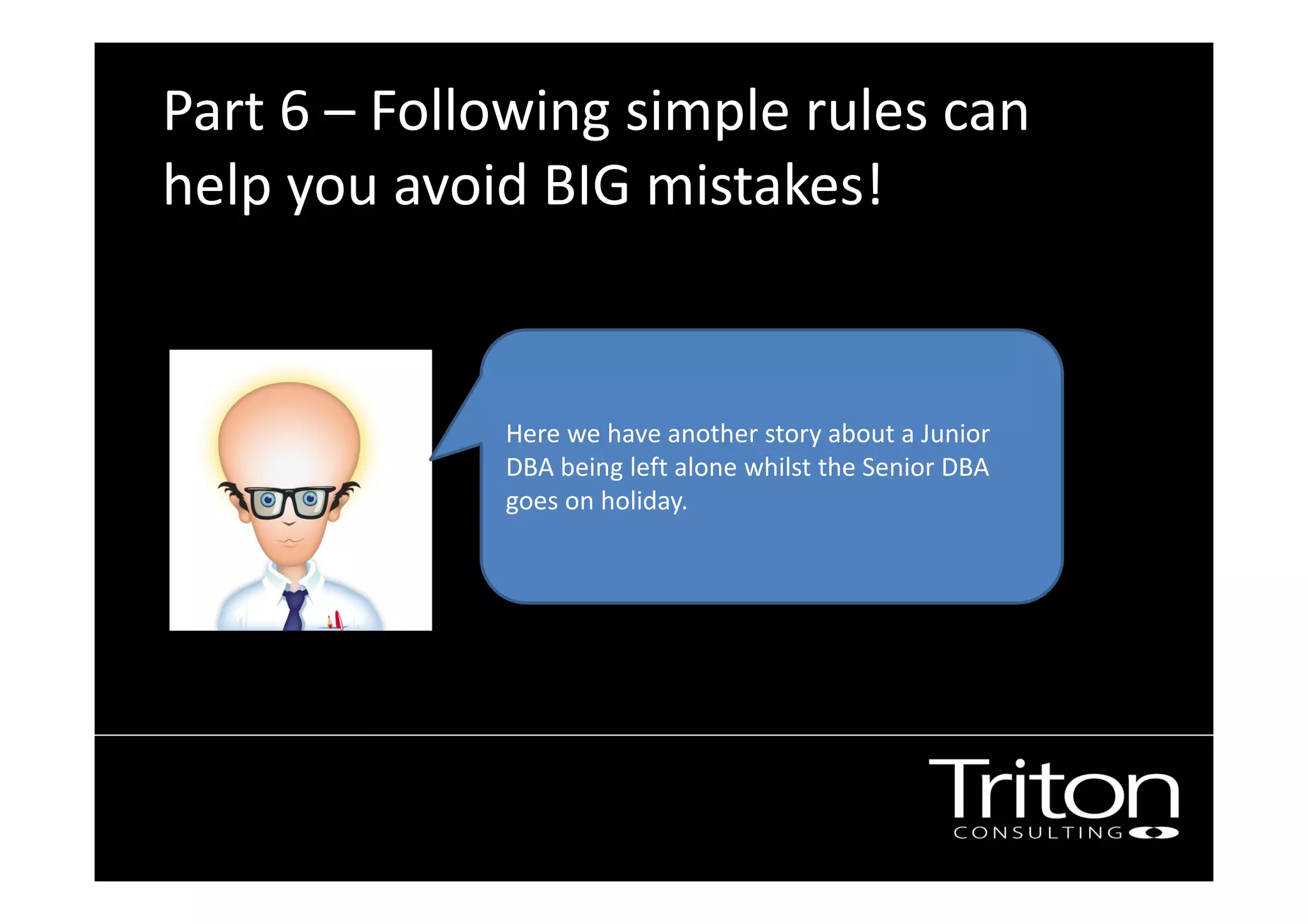 Part 6 – Following simple rules can help you avoid BIG mistakes!

Here we have another story about a Junior DBA being left alone whilst the Senior DBA goes on holiday.

Triton
CONSULTING